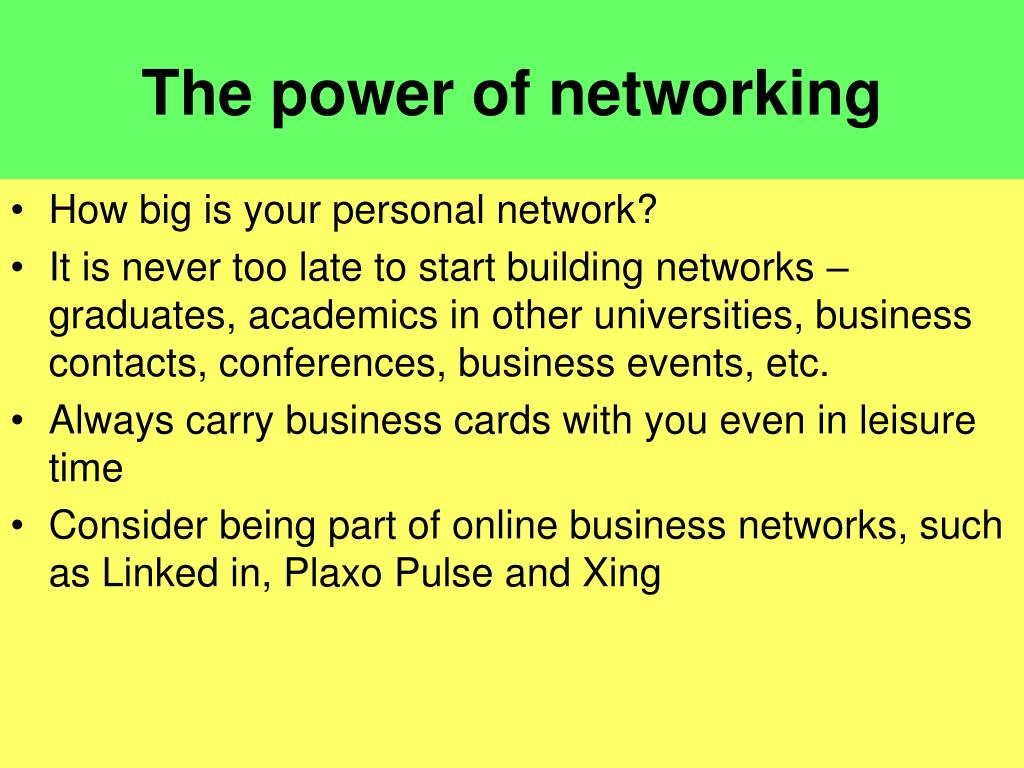 The power of networking

• How big is your personal network?
• It is never too late to start building networks – graduates, academics in other universities, business contacts, conferences, business events, etc.
• Always carry business cards with you even in leisure time
• Consider being part of online business networks, such as Linked in, Plaxo Pulse and Xing